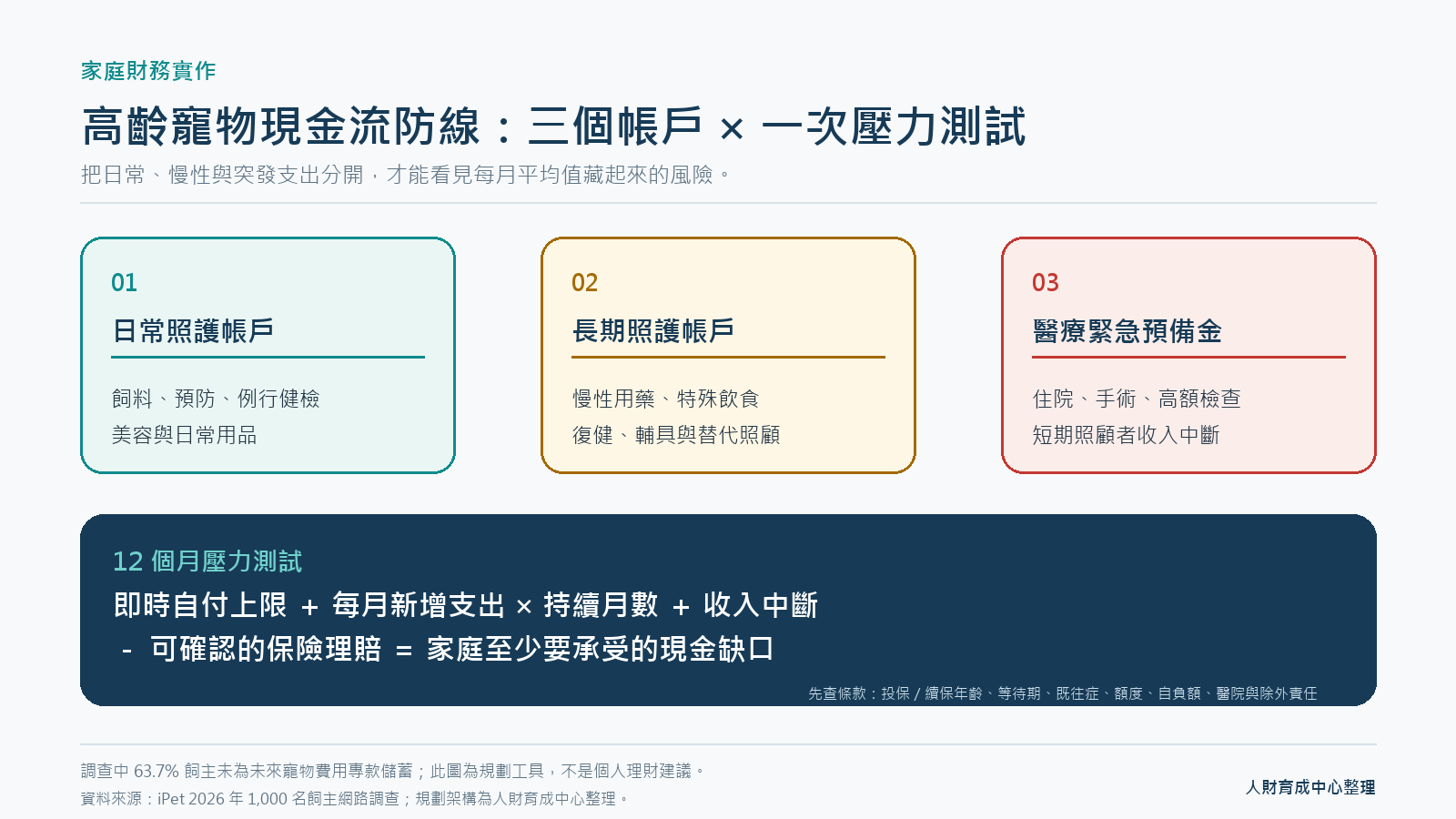 家庭財務實作

高齡寵物現金流防線：三個帳戶 × 一次壓力測試

把日常、慢性與突發支出分開，才能看見每月平均值藏起來的風險。

01
日常照護帳戶
飼料、預防、例行健檢
美容與日常用品

02
長期照護帳戶
慢性用藥、特殊飲食
復健、輔具與替代照顧

03
醫療緊急預備金
住院、手術、高額檢查
短期照顧者收入中斷

12 個月壓力測試
即時自付上限 + 每月新增支出 × 持續月數 + 收入中斷
- 可確認的保險理賠 = 家庭至少要承受的現金缺口

先查條款：投保 / 續保年齡、等待期、既往症、額度、自負額、醫院與除外責任

調查中 63.7% 飼主未為未來寵物費用專款儲蓄；此圖為規劃工具，不是個人理財建議。
資料來源：iPet 2026 年 1,000 名飼主網路調查；規劃架構為人財育成中心整理。

人財育成中心整理